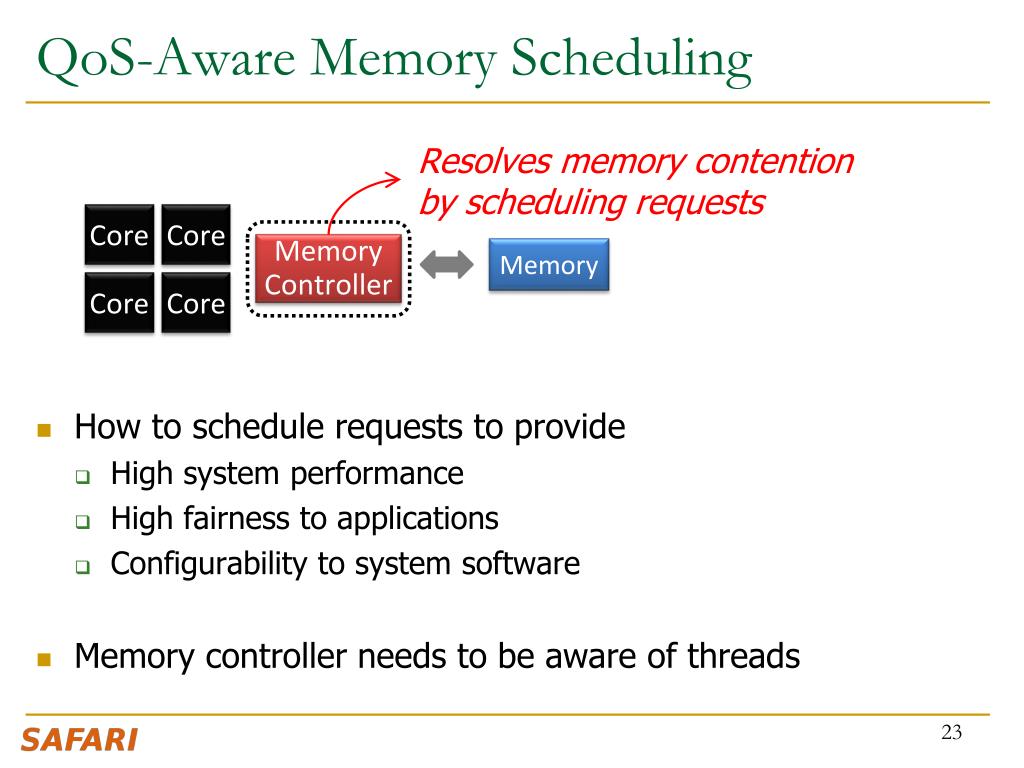 QoS-Aware Memory Scheduling

Resolves memory contention by scheduling requests

Core Core
Core Core

Memory Controller

Memory

How to schedule requests to provide

High system performance

High fairness to applications

Configurability to system software

Memory controller needs to be aware of threads

SAFARI

23